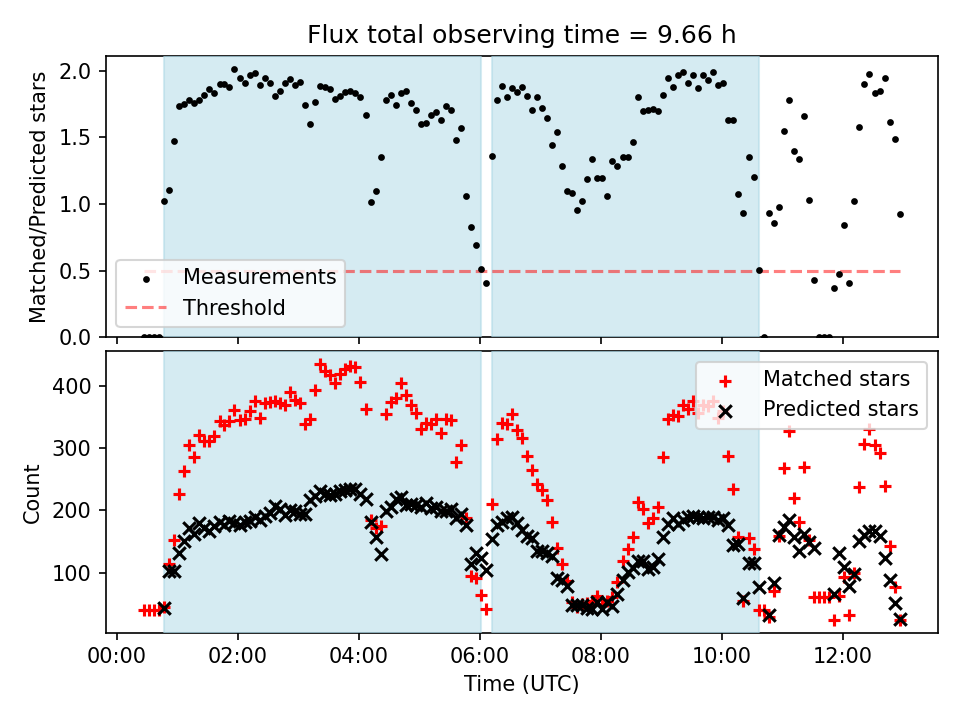 Flux total observing time = 9.66 h

Matched/Predicted stars

2.0
1.5
1.0
0.5
0.0

Measurements
Threshold

Count

400
300
200
100

Matched stars
Predicted stars

00:00 02:00 04:00 06:00 08:00 10:00 12:00

Time (UTC)